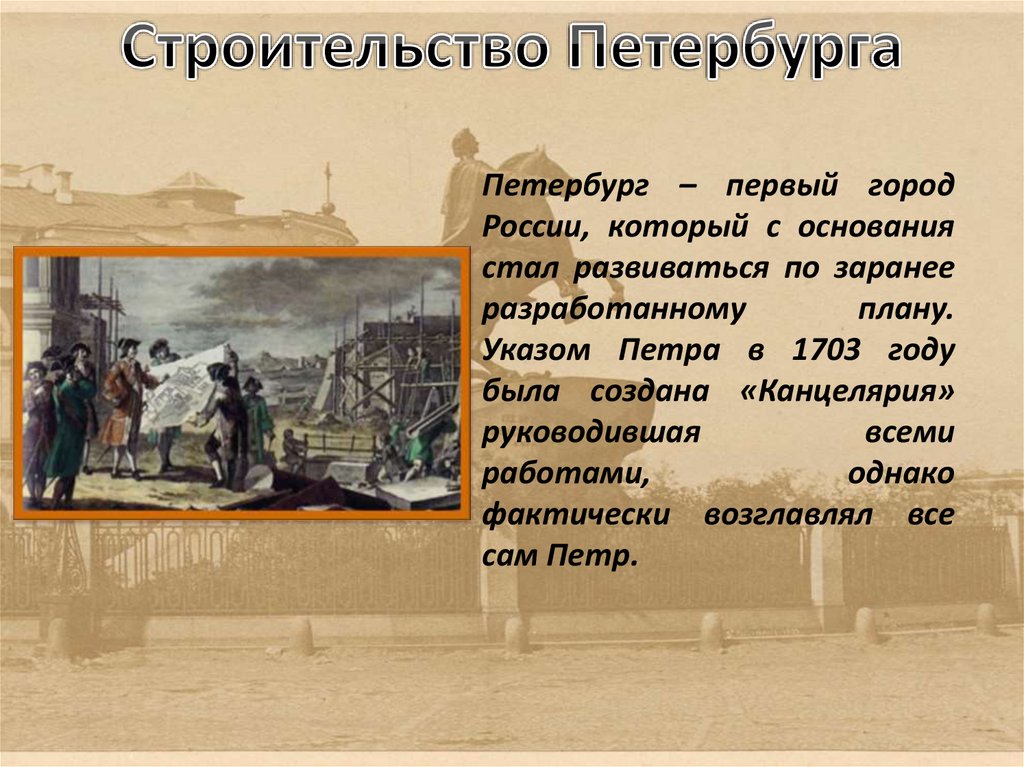 Строительство Петербурга

Петербург – первый город России, который с основания стал развиваться по заранее разработанному плану. Указом Петра в 1703 году была создана «Канцелярия» руководившая всеми работами, однако фактически возглавлял все сам Петр.